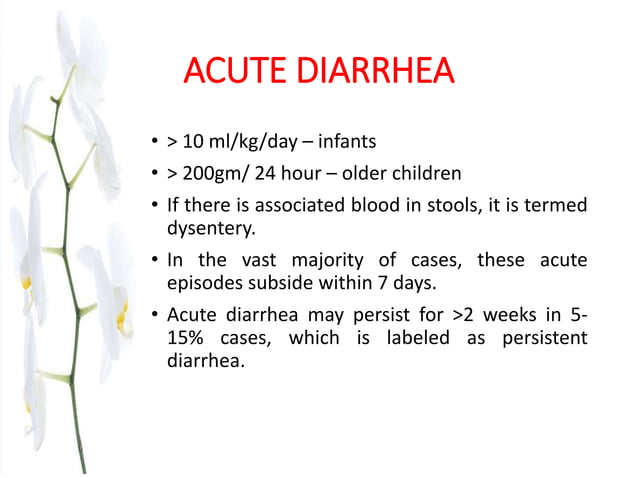 ACUTE DIARRHEA

• > 10 ml/kg/day – infants
• > 200gm/ 24 hour – older children
• If there is associated blood in stools, it is termed dysentery.
• In the vast majority of cases, these acute episodes subside within 7 days.
• Acute diarrhea may persist for >2 weeks in 5-15% cases, which is labeled as persistent diarrhea.